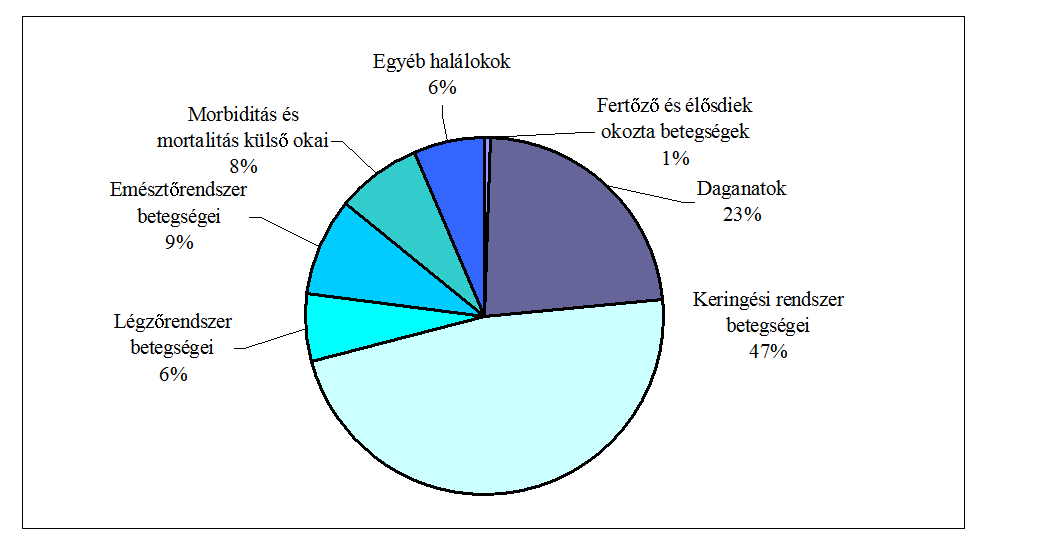 Egyéb halálokok
6%

Fertőző és élősdiek okozta betegségek
1%

Daganatok
23%

Keringési rendszer betegségei
47%

Légzőrendszer betegségei
6%

Emésztőrendszer betegségei
9%

Morbiditás és mortalitás külső okai
8%